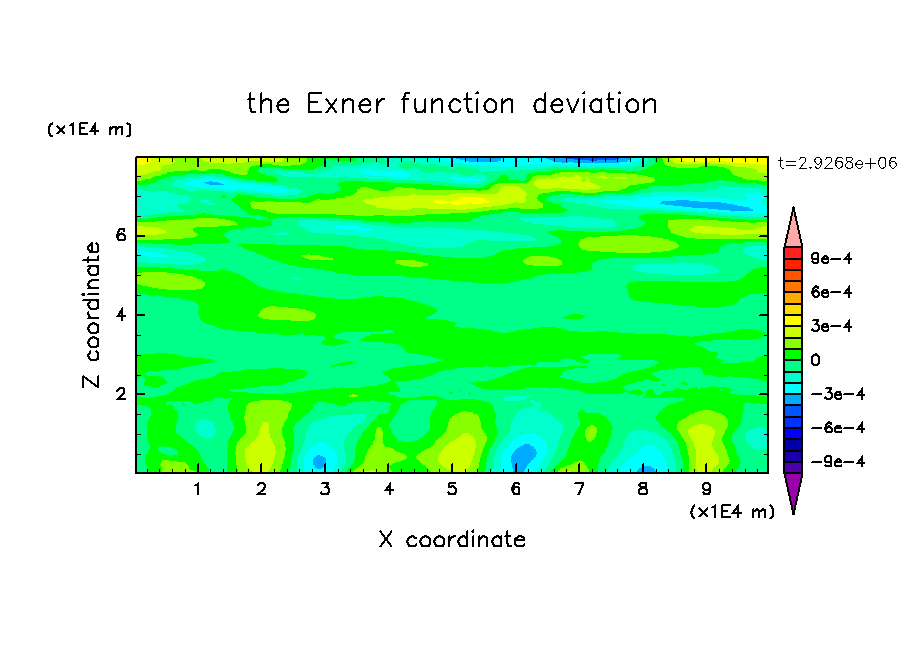 the Exner function deviation

(x1E4 m)

t=2.9268e+06

Z coordinate

6
4
2

1 2 3 4 5 6 7 8 9

(x1E4 m)

X coordinate

9e−4
6e−4
3e−4
0
−3e−4
−6e−4
−9e−4